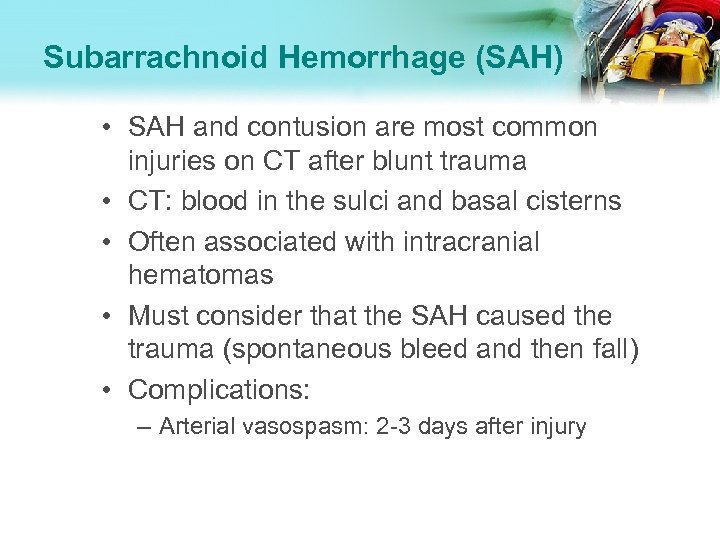 Subarrachnoid Hemorrhage (SAH)

• SAH and contusion are most common injuries on CT after blunt trauma
• CT: blood in the sulci and basal cisterns
• Often associated with intracranial hematomas
• Must consider that the SAH caused the trauma (spontaneous bleed and then fall)
• Complications:
– Arterial vasospasm: 2-3 days after injury